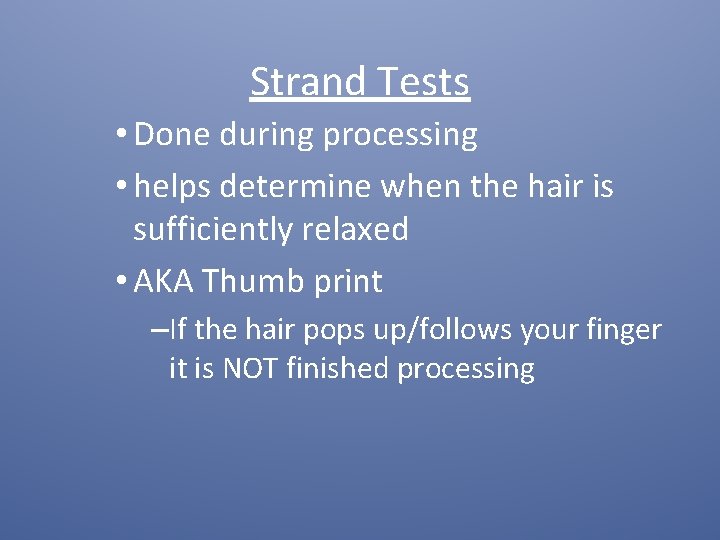 Strand Tests

• Done during processing
• helps determine when the hair is sufficiently relaxed
• AKA Thumb print
–If the hair pops up/follows your finger it is NOT finished processing